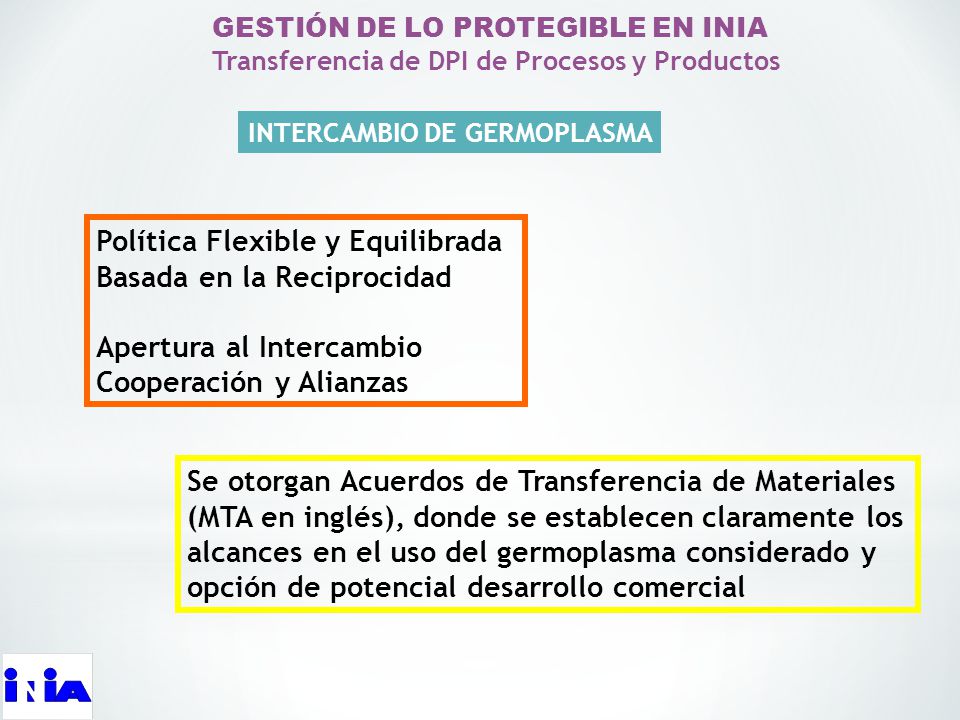 GESTIÓN DE LO PROTEGIBLE EN INIA
Transferencia de DPI de Procesos y Productos

INTERCAMBIO DE GERMOPLASMA

Política Flexible y Equilibrada
Basada en la Reciprocidad

Apertura al Intercambio
Cooperación y Alianzas

Se otorgan Acuerdos de Transferencia de Materiales (MTA en inglés), donde se establecen claramente los alcances en el uso del germoplasma considerado y opción de potencial desarrollo comercial

INIA